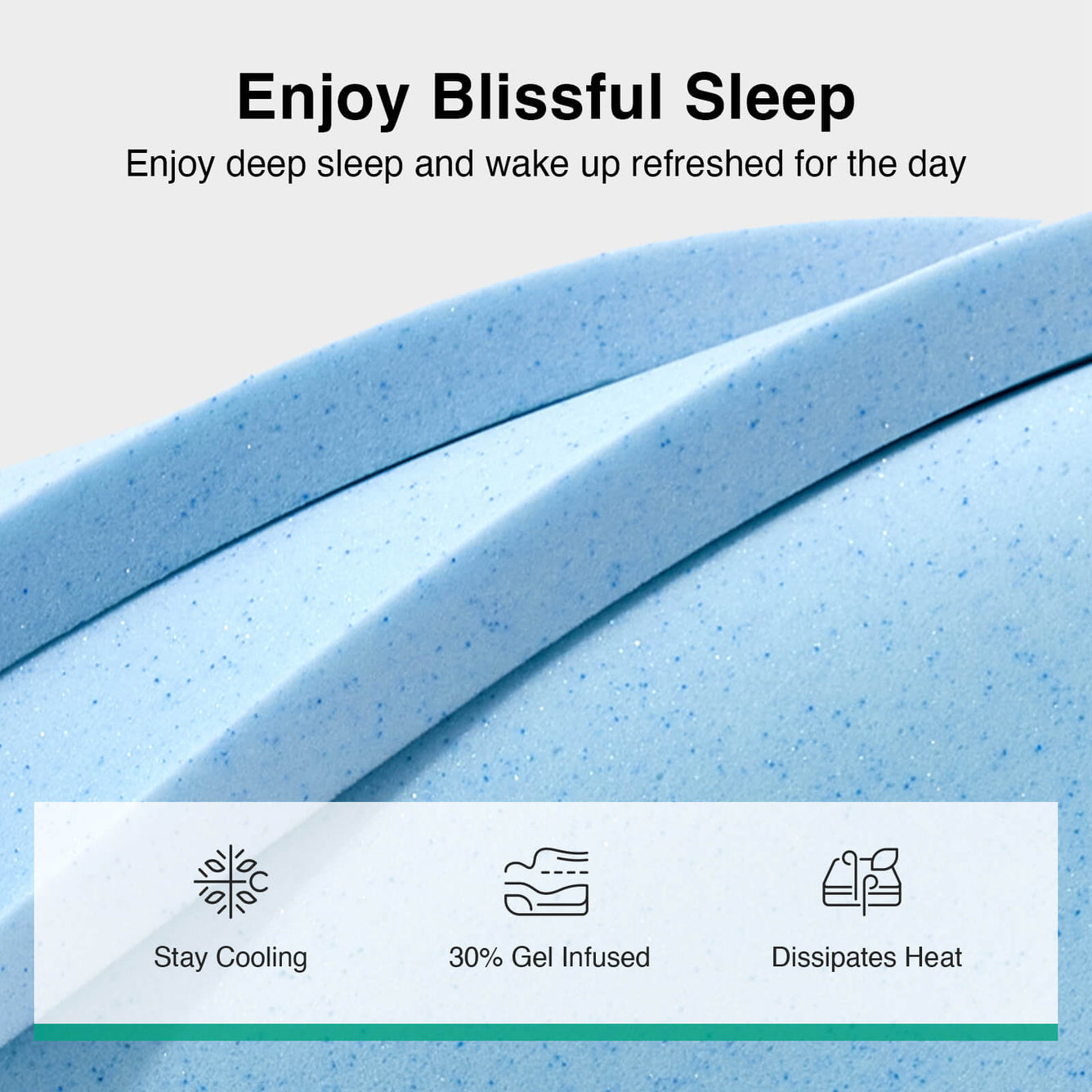 Enjoy Blissful Sleep

Enjoy deep sleep and wake up refreshed for the day

Stay Cooling

30% Gel Infused

Dissipates Heat